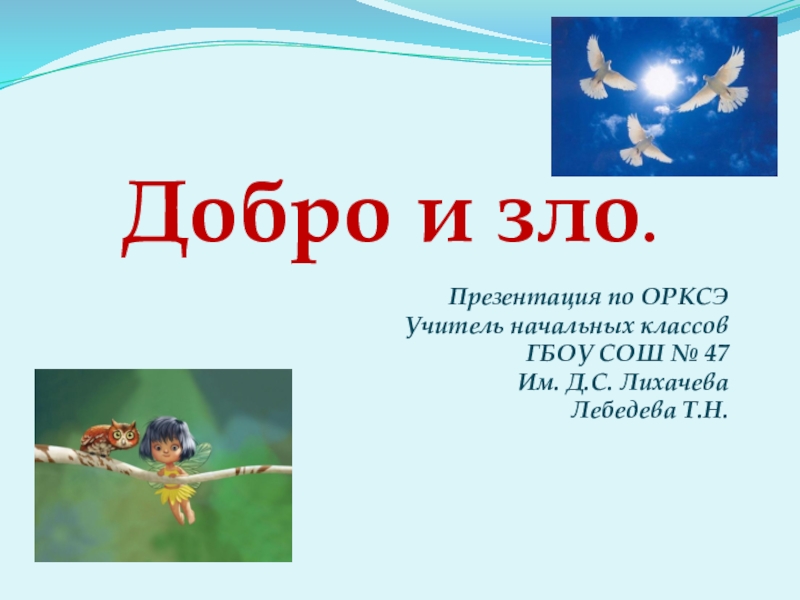 Добро и зло.

Презентация по ОРКСЭ
Учитель начальных классов
ГБОУ СОШ № 47
Им. Д.С. Лихачева
Лебедева Т.Н.